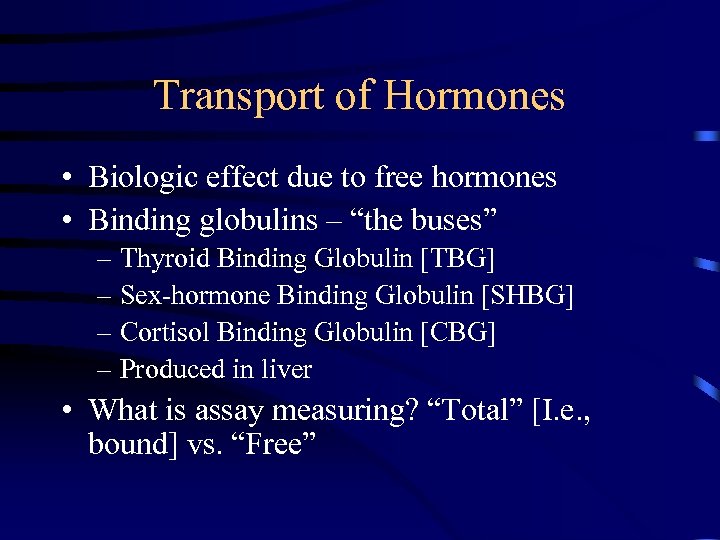 Transport of Hormones

• Biologic effect due to free hormones
• Binding globulins – “the buses”
– Thyroid Binding Globulin [TBG]
– Sex-hormone Binding Globulin [SHBG]
– Cortisol Binding Globulin [CBG]
– Produced in liver
• What is assay measuring? “Total” [I.e., bound] vs. “Free”